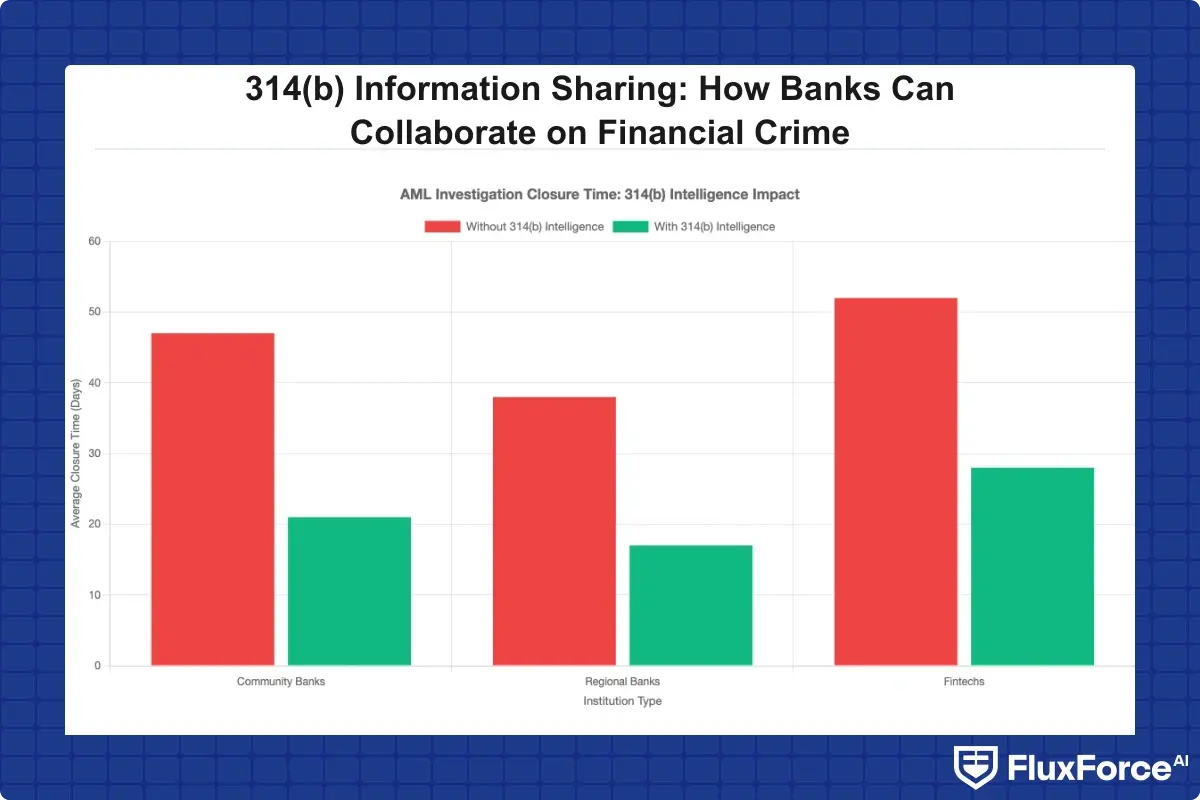 314(b) Information Sharing: How Banks Can Collaborate on Financial Crime

AML Investigation Closure Time: 314(b) Intelligence Impact

Without 314(b) Intelligence
With 314(b) Intelligence

Average Closure Time (Days)

60
50
40
30
20
10
0

Community Banks
Regional Banks
Fintechs

Institution Type

FluxForce AI